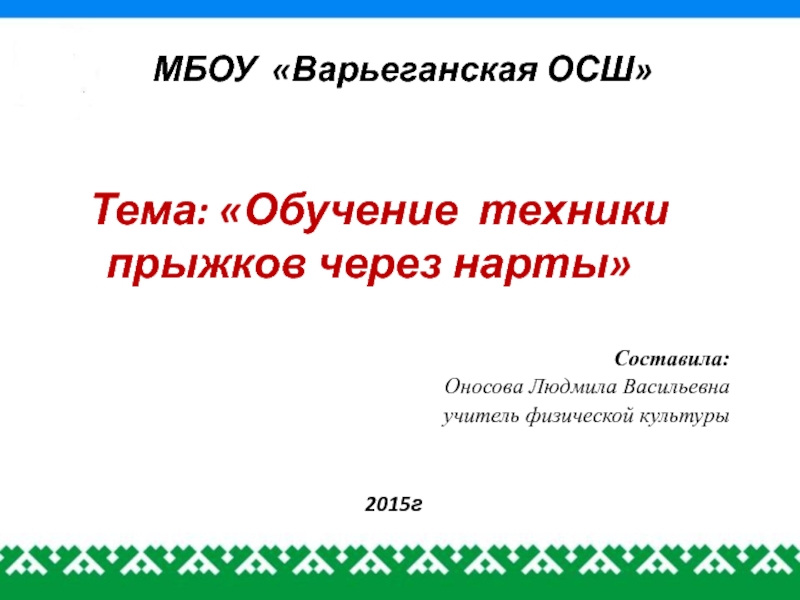 МБОУ «Варьеганская ОСШ»

Тема: «Обучение техники прыжков через нарты»

Составила:
Оносова Людмила Васильевна
учитель физической культуры

2015г